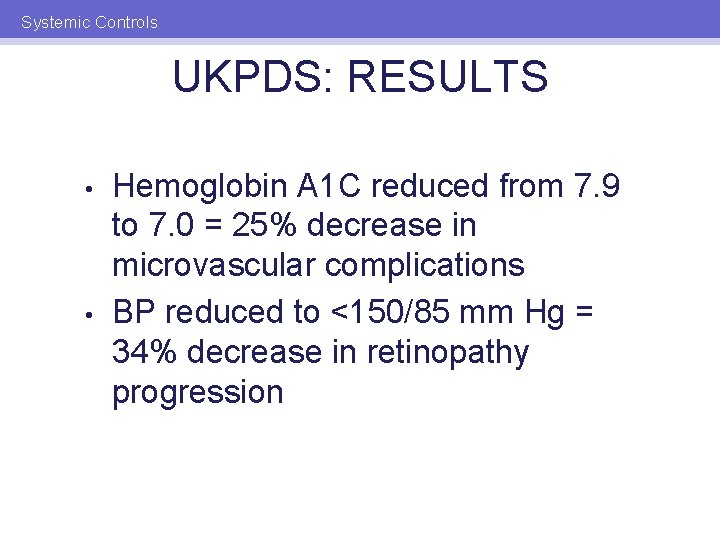 Systemic Controls

UKPDS: RESULTS

• Hemoglobin A1C reduced from 7.9 to 7.0 = 25% decrease in microvascular complications
• BP reduced to <150/85 mm Hg = 34% decrease in retinopathy progression